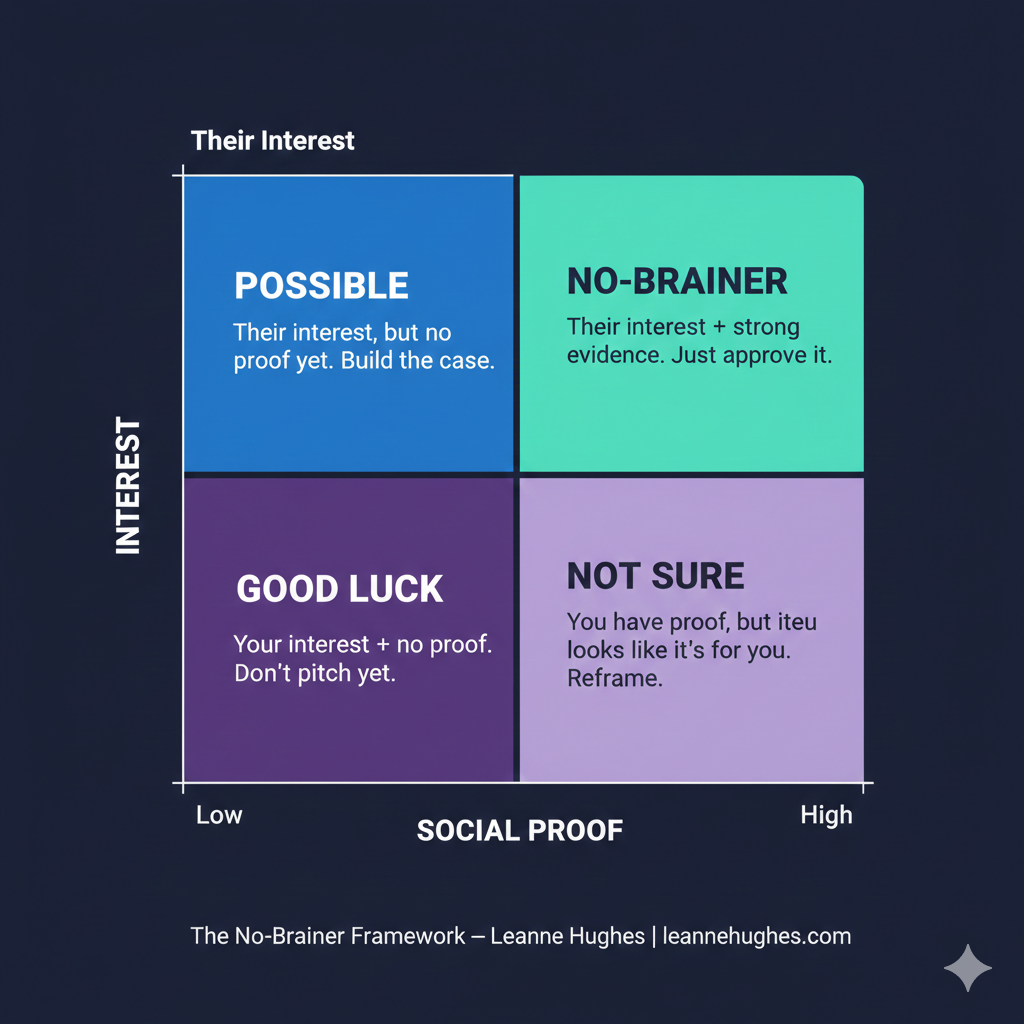 Their Interest

INTEREST

POSSIBLE

Their interest, but no proof yet. Build the case.

NO-BRAINER

Their interest + strong evidence. Just approve it.

GOOD LUCK

Your interest + no proof. Don't pitch yet.

NOT SURE

You have proof, but iteu looks like it's for you. Reframe.

Low

SOCIAL PROOF

High

The No-Brainer Framework — Leanne Hughes | leannehughes.com